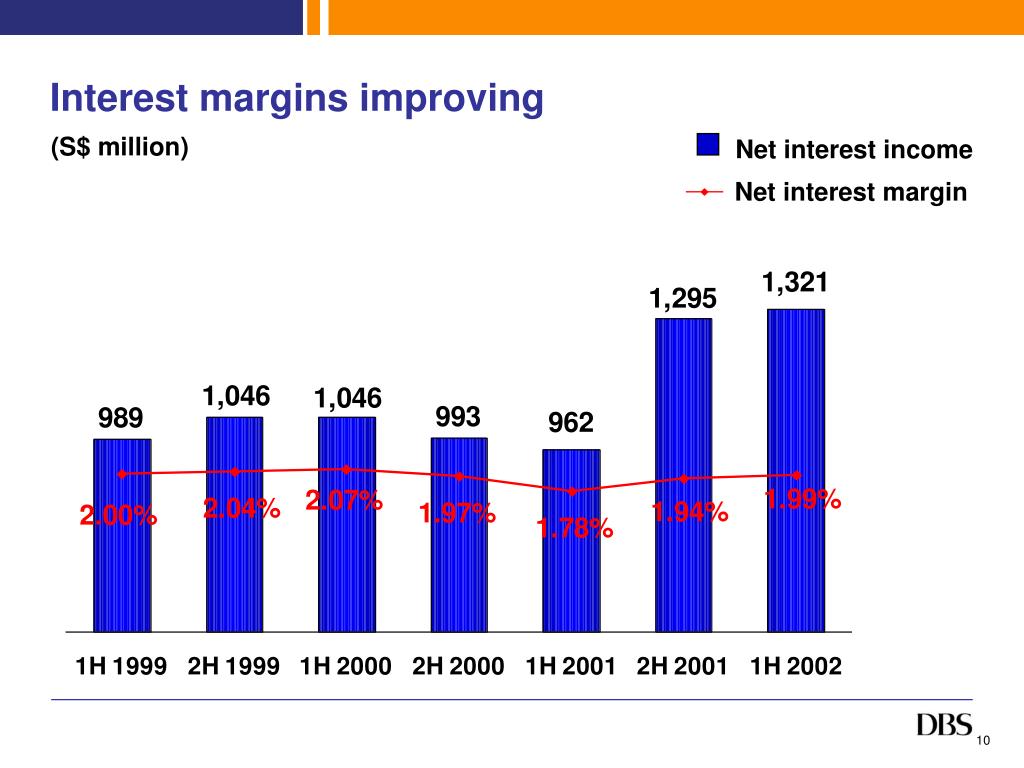 Interest margins improving

(S$ million)

Net interest income

Net interest margin

989
1,046
1,046
993
962
1,295
1,321

2.00%
2.04%
2.07%
1.97%
1.78%
1.94%
1.99%

1H 1999 2H 1999 1H 2000 2H 2000 1H 2001 2H 2001 1H 2002

DBS

10